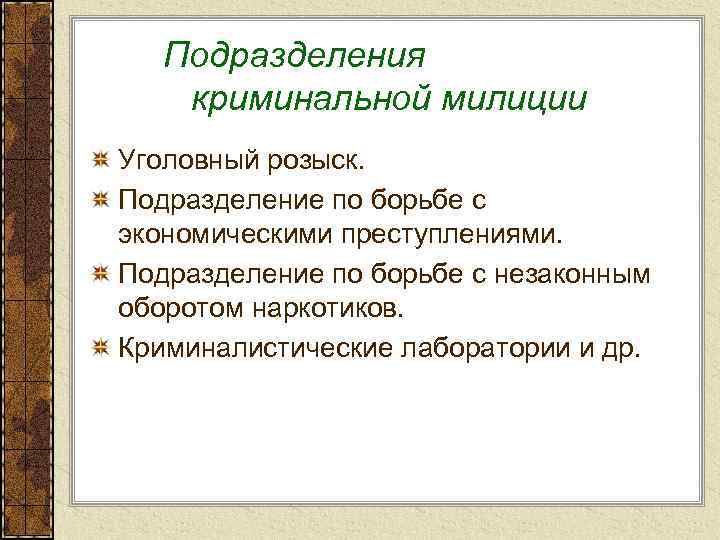 Подразделения криминальной милиции

Уголовный розыск.

Подразделение по борьбе с экономическими преступлениями.

Подразделение по борьбе с незаконным оборотом наркотиков.

Криминалистические лаборатории и др.